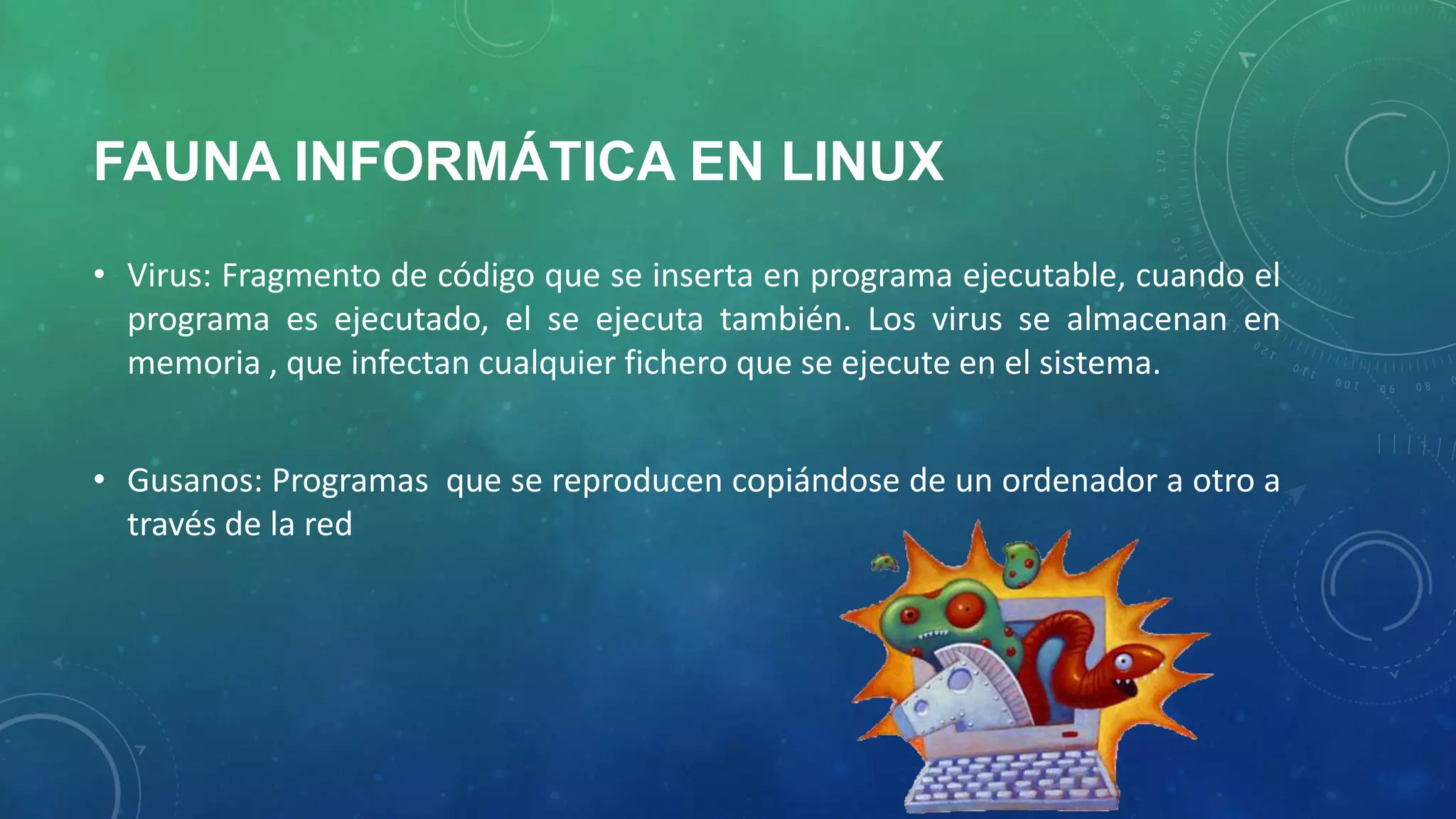 FAUNA INFORMÁTICA EN LINUX

• Virus: Fragmento de código que se inserta en programa ejecutable, cuando el programa es ejecutado, el se ejecuta también. Los virus se almacenan en memoria , que infectan cualquier fichero que se ejecute en el sistema.

• Gusanos: Programas que se reproducen copiándose de un ordenador a otro a través de la red